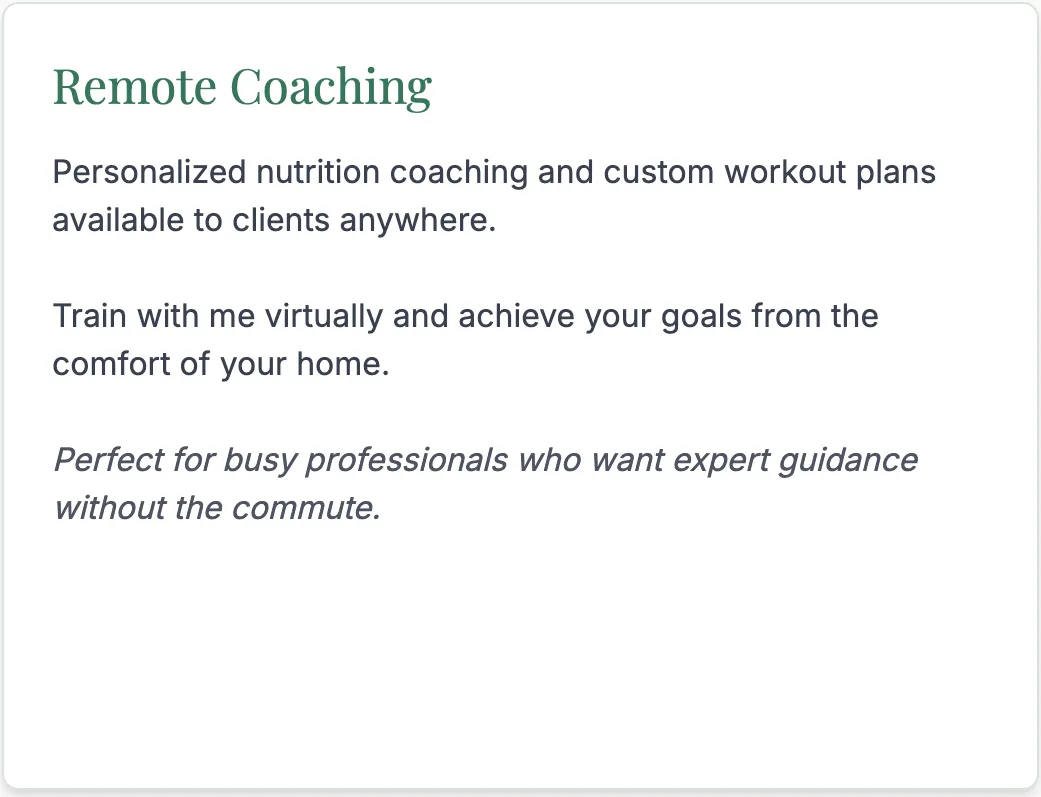 Remote Coaching

Personalized nutrition coaching and custom workout plans available to clients anywhere.

Train with me virtually and achieve your goals from the comfort of your home.

Perfect for busy professionals who want expert guidance without the commute.